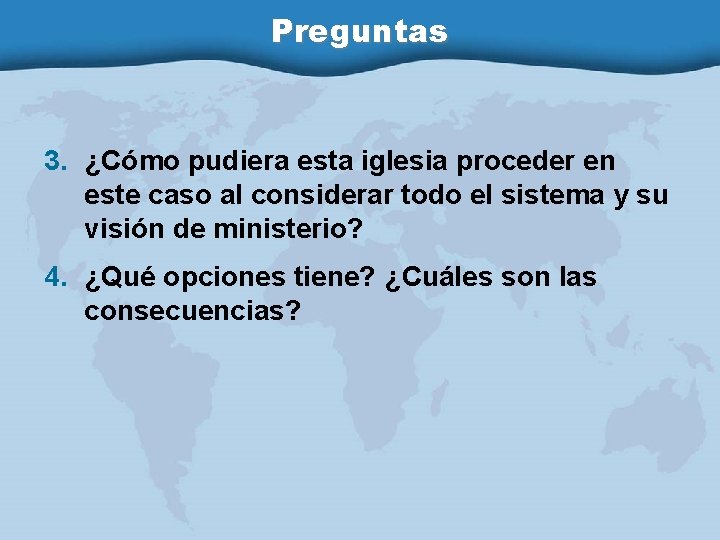 Preguntas

3. ¿Cómo pudiera esta iglesia proceder en este caso al considerar todo el sistema y su visión de ministerio?

4. ¿Qué opciones tiene? ¿Cuáles son las consecuencias?